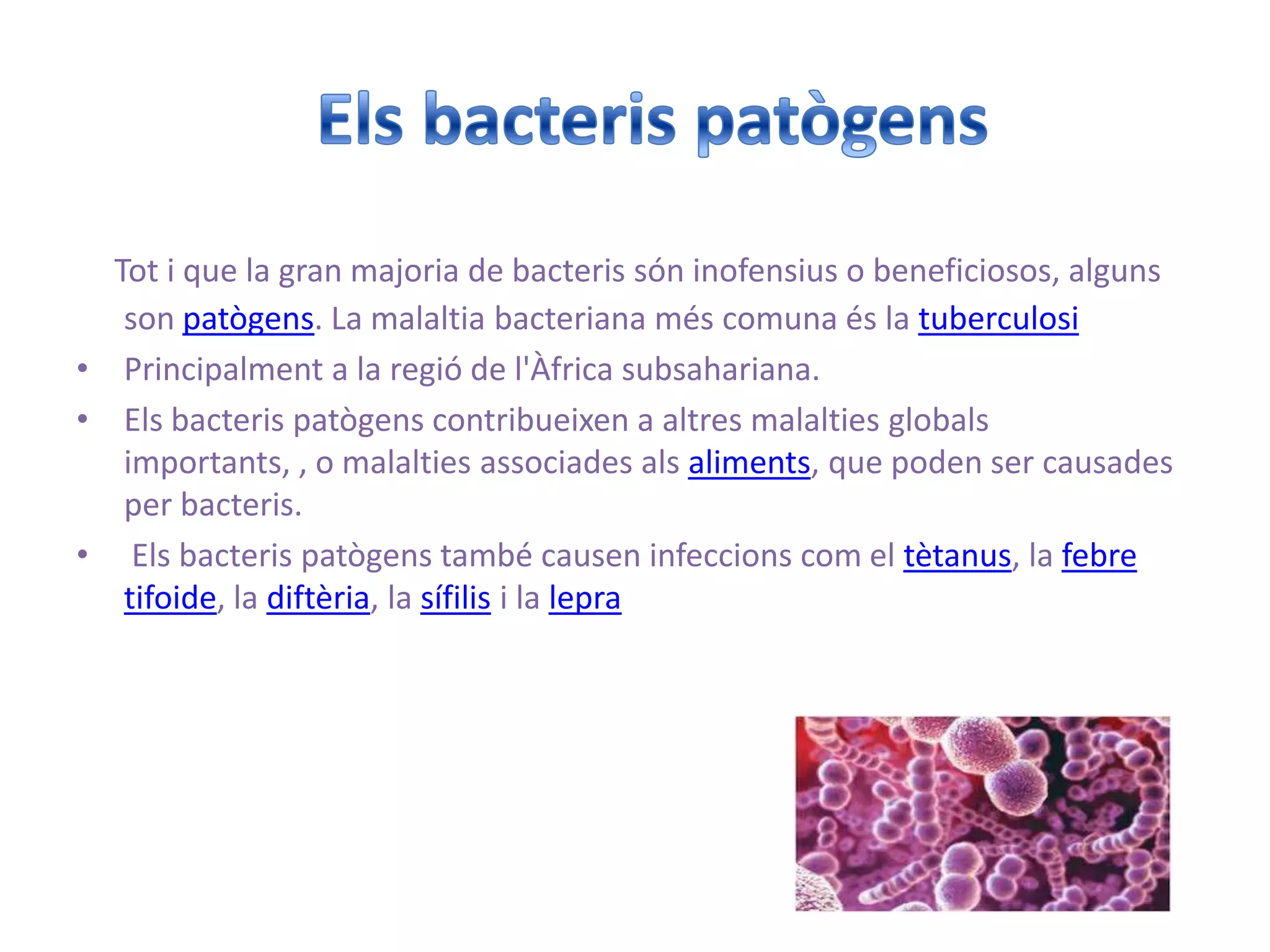 Els bacteris patògens

Tot i que la gran majoria de bacteris són inofensius o beneficiosos, alguns son patògens. La malaltia bacteriana més comuna és la tuberculosi

• Principalment a la regió de l'Àfrica subsahariana.
• Els bacteris patògens contribueixen a altres malalties globals importants, , o malalties associades als aliments, que poden ser causades per bacteris.
• Els bacteris patògens també causen infeccions com el tètanus, la febre tifoide, la diftèria, la sífilis i la lepra